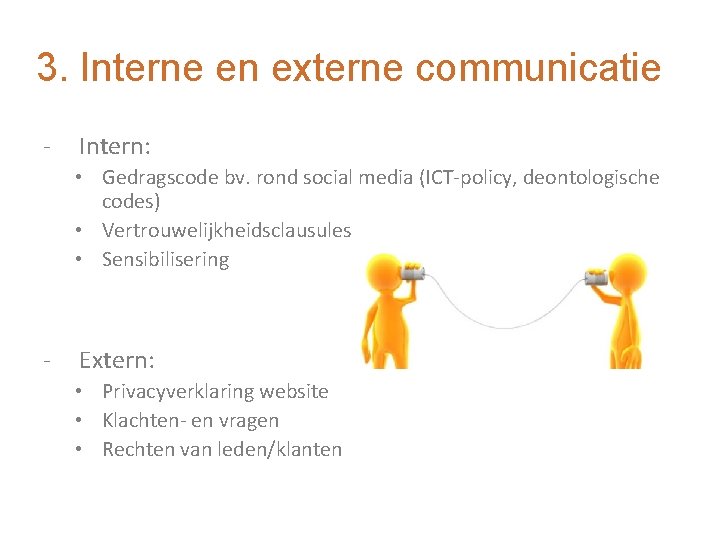 3. Interne en externe communicatie

- Intern:
  • Gedragscode bv. rond social media (ICT-policy, deontologische codes)
  • Vertrouwelijkheidsclausules
  • Sensibilisering

- Extern:
  • Privacyverklaring website
  • Klachten- en vragen
  • Rechten van leden/klanten